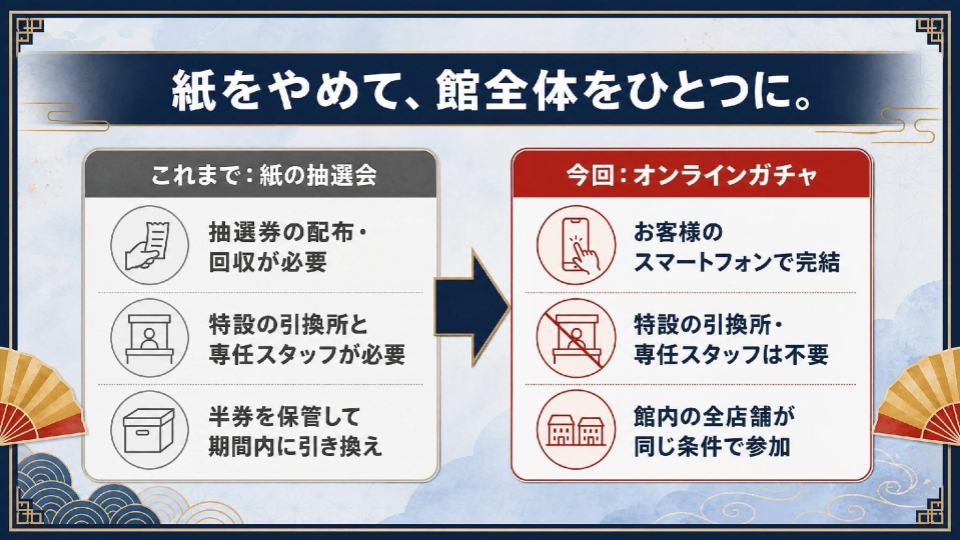 紙をやめて、館全体をひとつに。

これまで：紙の抽選会

抽選券の配布・回収が必要

特設の引換所と専任スタッフが必要

半券を保管して期間内に引き換え

今回：オンラインガチャ

お客様のスマートフォンで完結

特設の引換所・専任スタッフは不要

館内の全店舗が同じ条件で参加